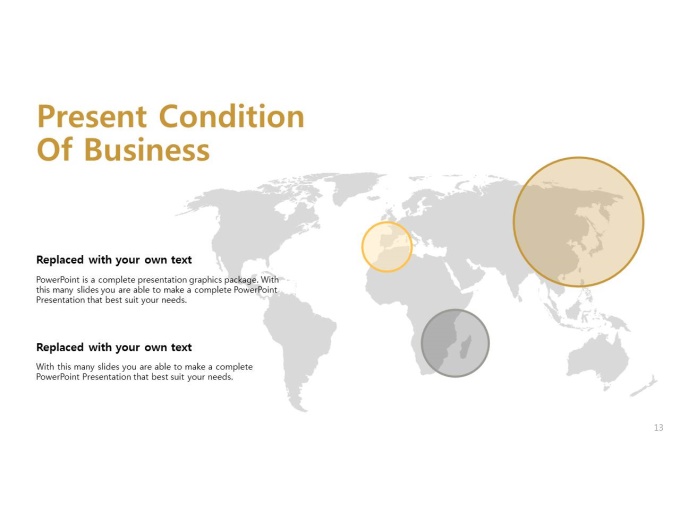 Present Condition
Of Business

Replaced with your own text

PowerPoint is a complete presentation graphics package. With this many slides you are able to make a complete PowerPoint Presentation that best suit your needs.

Replaced with your own text

With this many slides you are able to make a complete PowerPoint Presentation that best suit your needs.

13